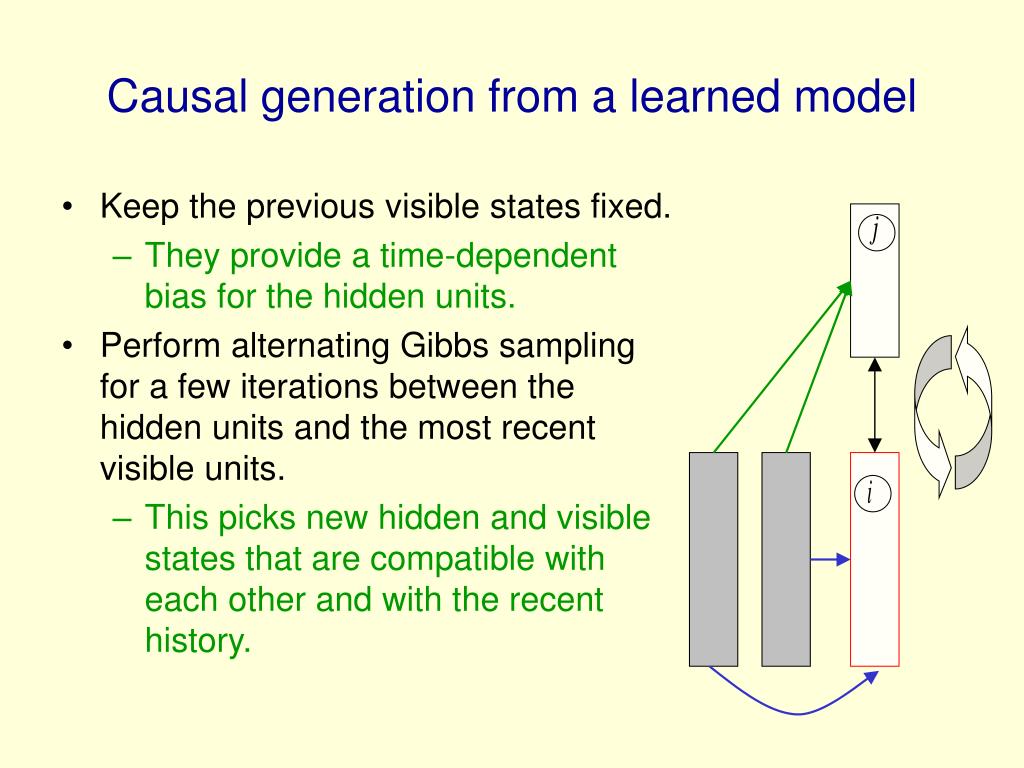 Causal generation from a learned model

• Keep the previous visible states fixed.
– They provide a time-dependent bias for the hidden units.
• Perform alternating Gibbs sampling for a few iterations between the hidden units and the most recent visible units.
– This picks new hidden and visible states that are compatible with each other and with the recent history.

$j$

$i$